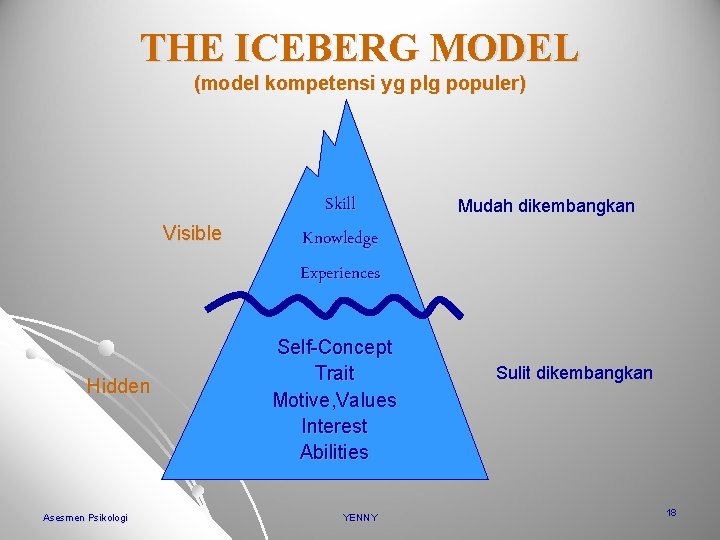 THE ICEBERG MODEL
(model kompetensi yg plg populer)

Visible

Skill
Knowledge
Experiences

Mudah dikembangkan

Hidden

Self-Concept
Trait
Motive,Values
Interest
Abilities

Sulit dikembangkan

Asesmen Psikologi

YENNY

18